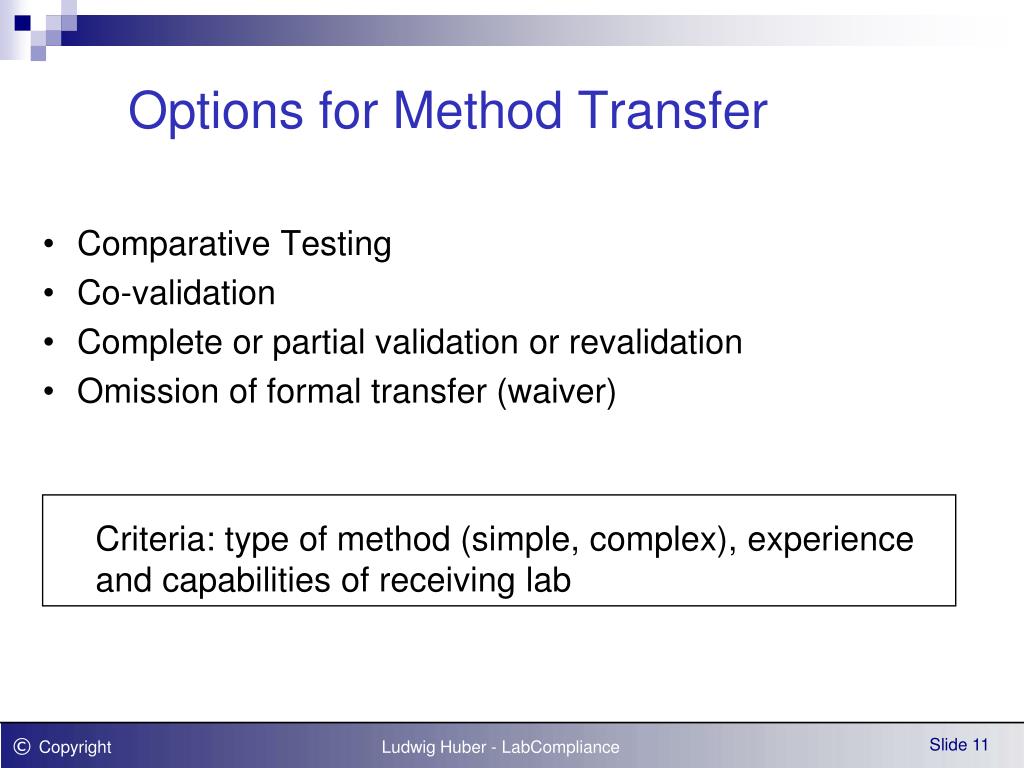 Options for Method Transfer

• Comparative Testing
• Co-validation
• Complete or partial validation or revalidation
• Omission of formal transfer (waiver)

Criteria: type of method (simple, complex), experience and capabilities of receiving lab

© Copyright

Ludwig Huber - LabCompliance

Slide 11